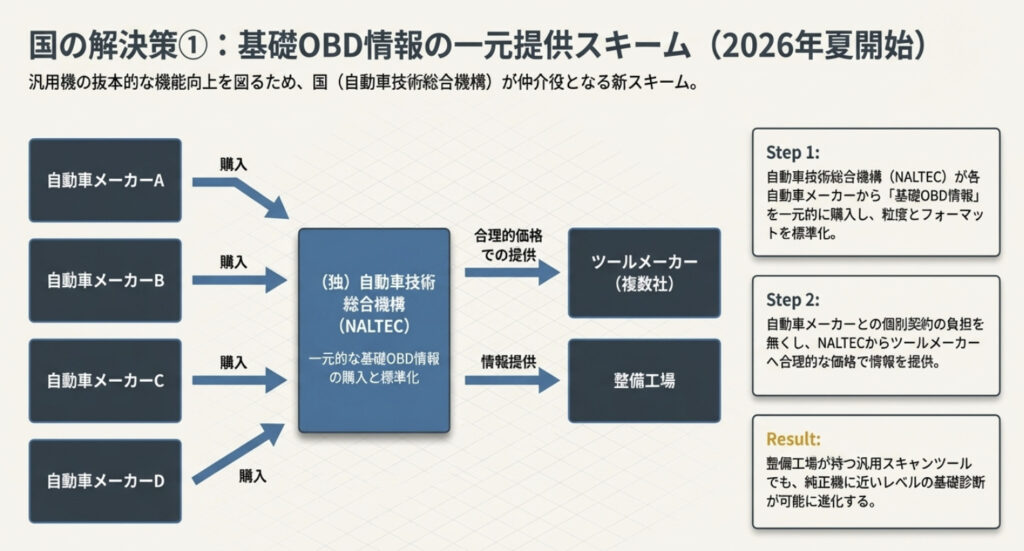 国の解決策①：基礎OBD情報の一元提供スキーム（2026年夏開始）

汎用機の抜本的な機能向上を図るため、国（自動車技術総合機構）が仲介役となる新スキーム。

自動車メーカーA

購入

自動車メーカーB

購入

自動車メーカーC

購入

自動車メーカーD

購入

（独）自動車技術総合機構（NALTEC）

一元的な基礎OBD情報の購入と標準化

合理的価格での提供

ツールメーカー（複数社）

情報提供

整備工場

Step 1:

自動車技術総合機構（NALTEC）が各自動車メーカーから「基礎OBD情報」を一元的に購入し、粒度とフォーマットを標準化。

Step 2:

自動車メーカーとの個別契約の負担を無くし、NALTECからツールメーカーへ合理的な価格で情報を提供。

Result:

整備工場が持つ汎用スキャンツールでも、純正機に近いレベルの基礎診断が可能に進化する。